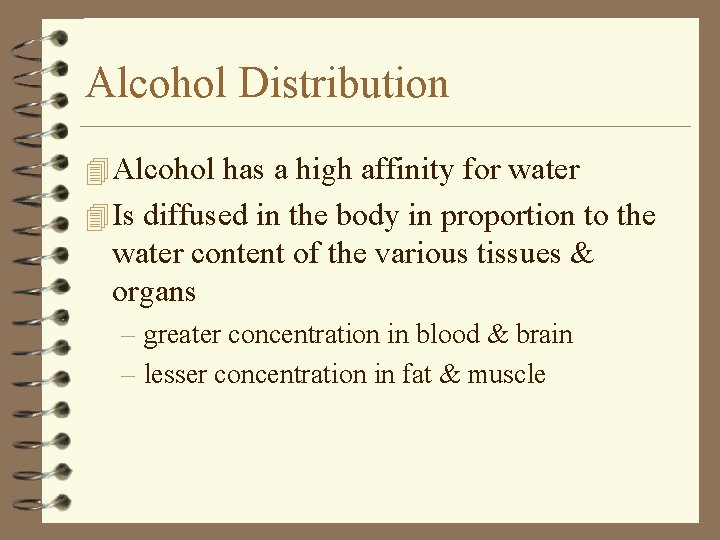 Alcohol Distribution

Alcohol has a high affinity for water

Is diffused in the body in proportion to the water content of the various tissues & organs

– greater concentration in blood & brain

– lesser concentration in fat & muscle